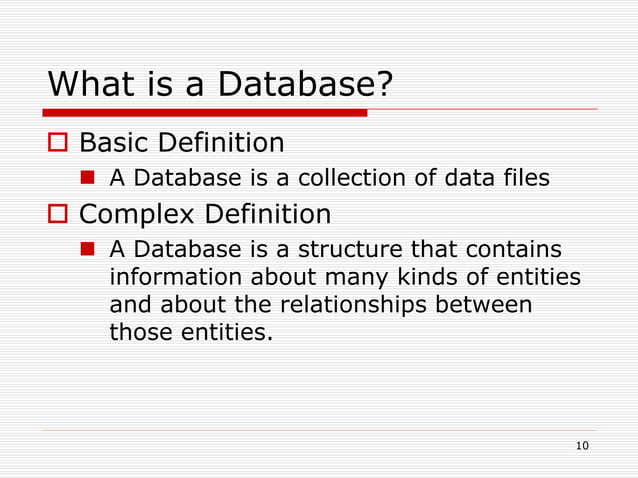 What is a Database?

Basic Definition

A Database is a collection of data files

Complex Definition

A Database is a structure that contains information about many kinds of entities and about the relationships between those entities.

10